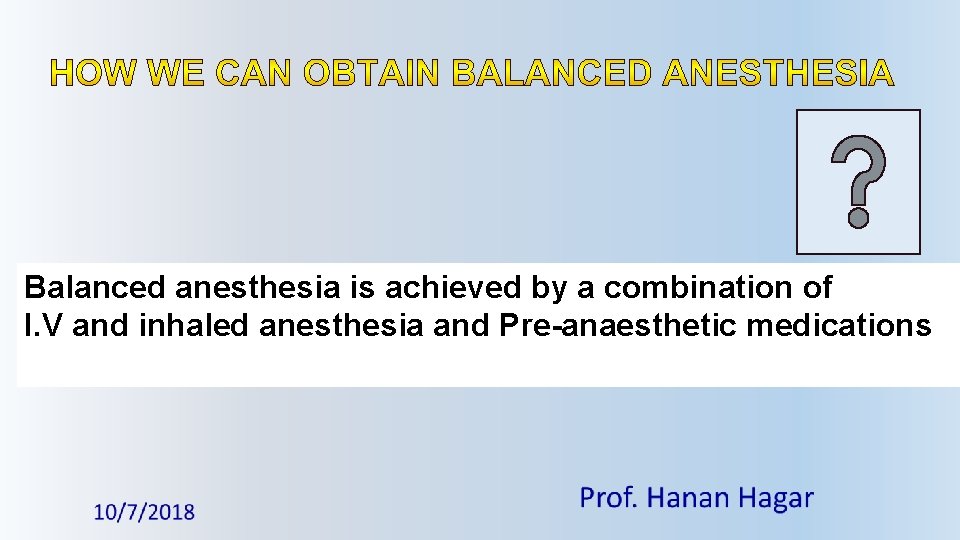 HOW WE CAN OBTAIN BALANCED ANESTHESIA

?

Balanced anesthesia is achieved by a combination of I.V and inhaled anesthesia and Pre-anaesthetic medications

10/7/2018

Prof. Hanan Hagar